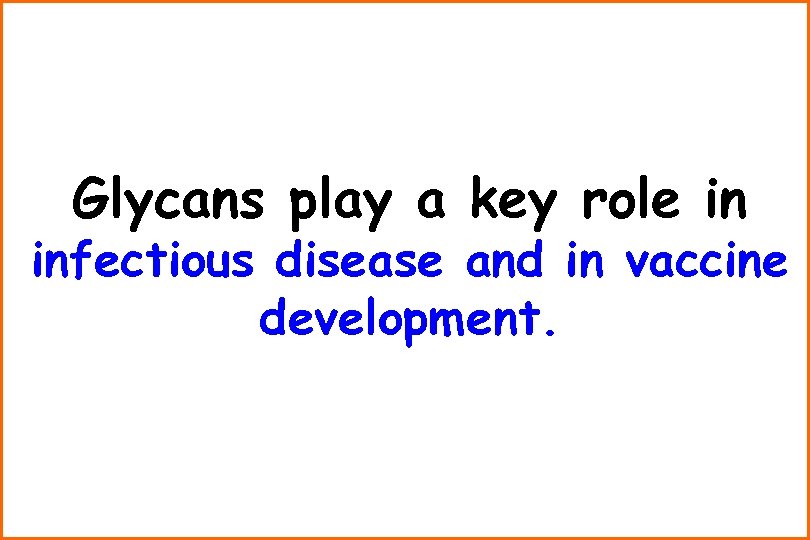 Glycans play a key role in infectious disease and in vaccine development.